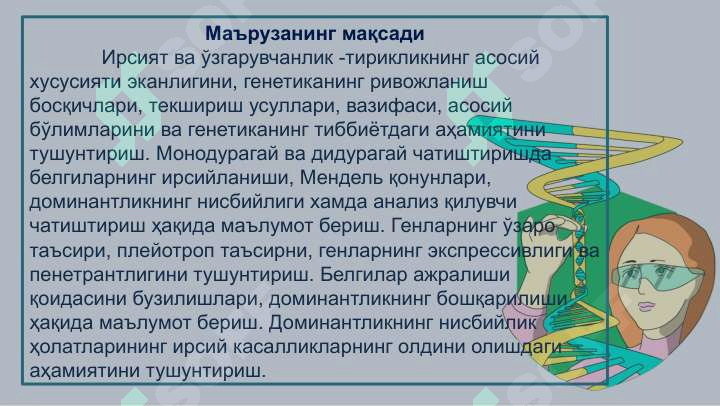 Маърузанинг мақсади

Ирсият ва ўзгарувчанлик -тирикликнинг асосий хусусияти эканлигини, генетиканинг ривожланиш босқичлари, текшириш усуллари, вазифаси, асосий бўлимларини ва генетиканинг тиббиётдаги аҳамиятини тушунтириш. Монодурагай ва дидурагай чатиштиришда белгиларнинг ирсийланиши, Мендель қонунлари, доминантликнинг нисбийлиги хамда анализ қилувчи чатиштириш ҳақида маълумот бериш. Генларнинг ўзаро таъсири, плейотроп таъсирни, генларнинг экспрессивлиги ва пенетрантлигини тушунтириш. Белгилар ажралиши қоидасини бузилишлари, доминантликнинг бошқарилиши ҳақида маълумот бериш. Доминантликнинг нисбийлик ҳолатларининг ирсий касалликларнинг олдини олишдаги аҳамиятини тушунтириш.